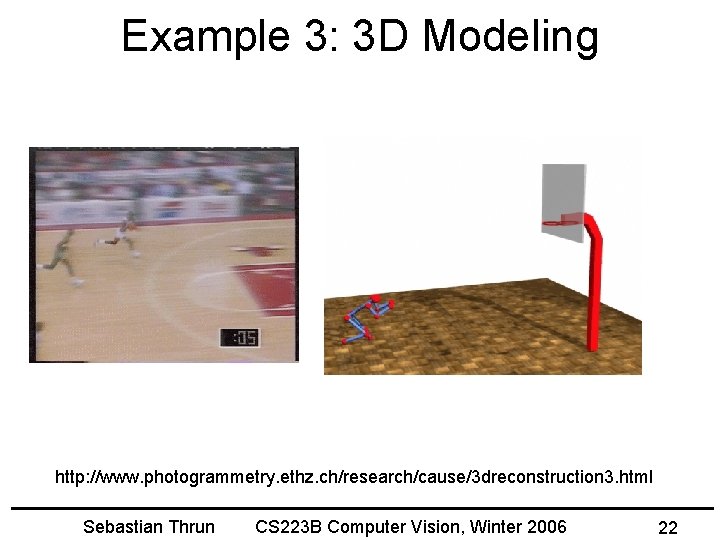 Example 3: 3D Modeling

:05

http://www.photogrammetry.ethz.ch/research/cause/3dreconstruction3.html

Sebastian Thrun CS223B Computer Vision, Winter 2006 22